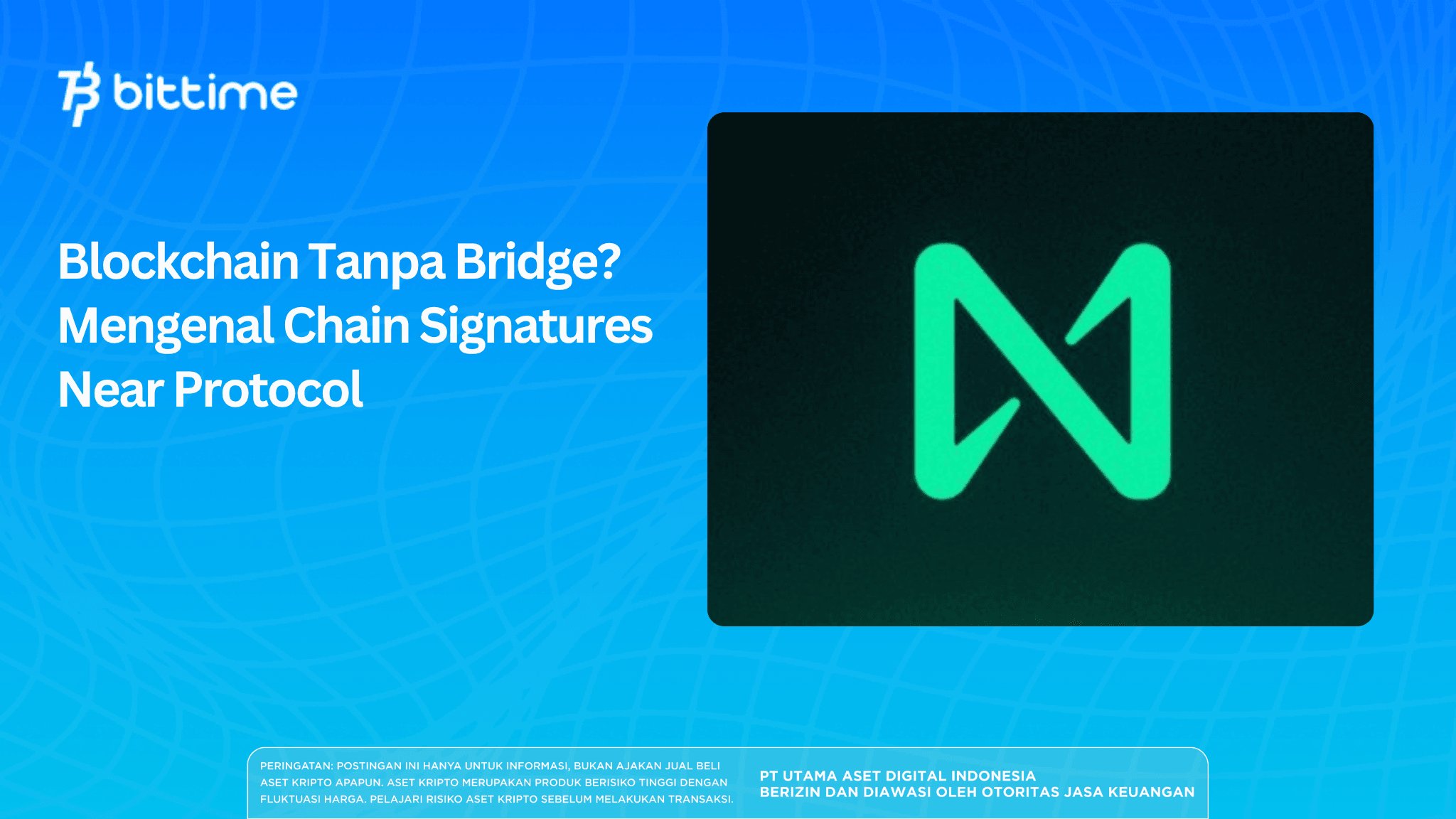 bittime

Blockchain Tanpa Bridge? Mengenal Chain Signatures Near Protocol

PERINGATAN: POSTINGAN INI HANYA UNTUK INFORMASI, BUKAN AJAKAN JUAL BELI ASET KRIPTO APAPUN. ASET KRIPTO MERUPAKAN PRODUK BERISIKO TINGGI DENGAN FLUKTUASI HARGA. PELAJARI RISIKO ASET KRIPTO SEBELUM MELAKUKAN TRANSAKSI.

PT UTAMA ASET DIGITAL INDONESIA
BERIZIN DAN DIAWASI OLEH OTORITAS JASA KEUANGAN